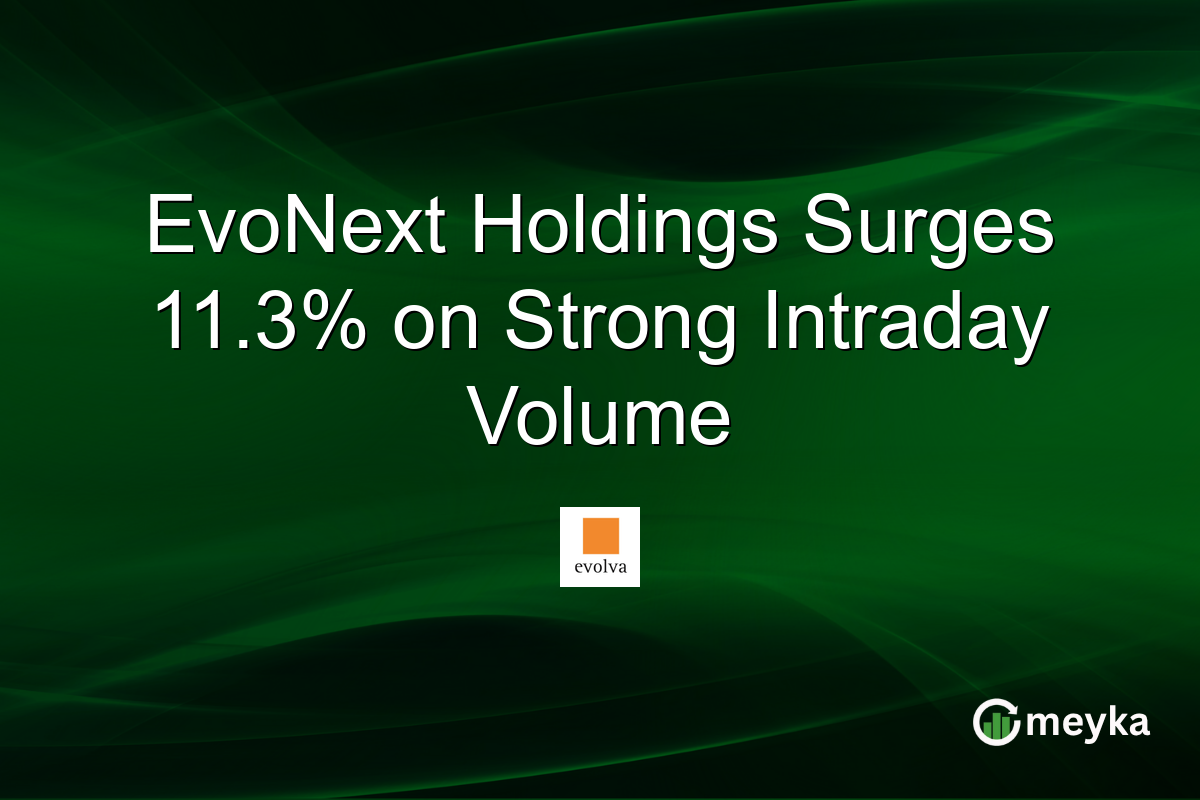 EvoNext Holdings Surges 11.3% on Strong Intraday Volume

evolva

meyka